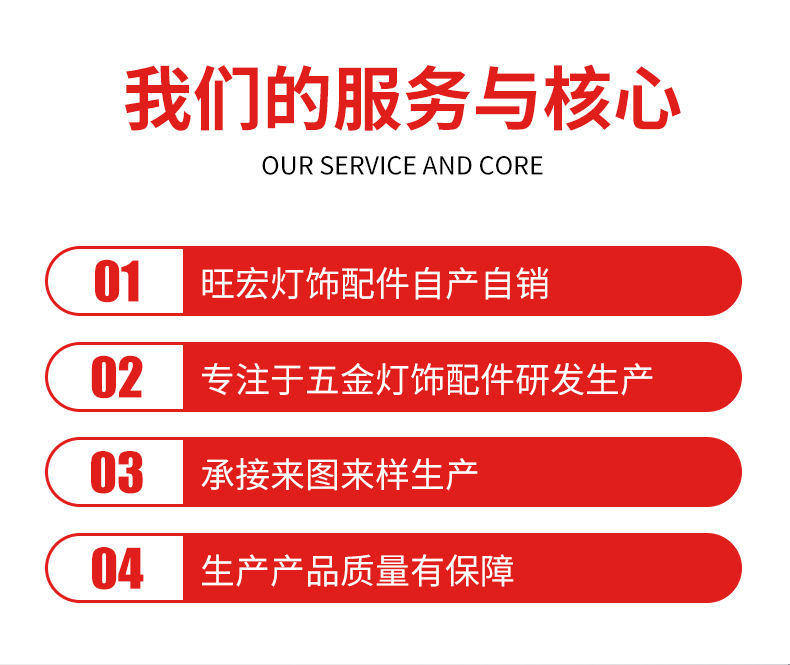 我们的服务与核心

OUR SERVICE AND CORE

01 旺宏灯饰配件自产自销

02 专注于五金灯饰配件研发生产

03 承接来图来样生产

04 生产产品质量有保障